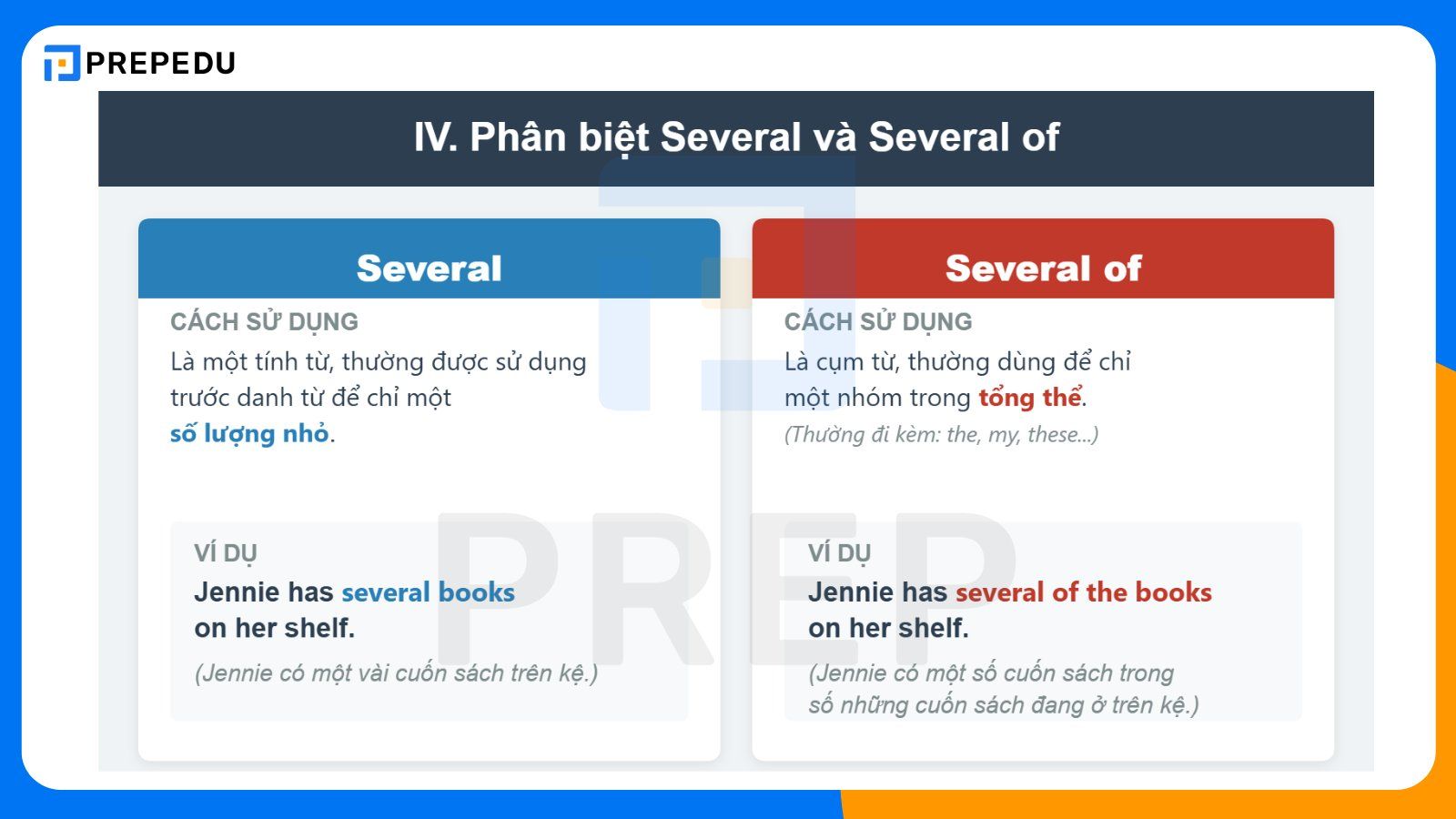 PREPEDU

IV. Phân biệt Several và Several of

Several

CÁCH SỬ DỤNG
Là một tính từ, thường được sử dụng trước danh từ để chỉ một số lượng nhỏ.

VÍ DỤ
Jennie has several books on her shelf.
(Jennie có một vài cuốn sách trên kệ.)

Several of

CÁCH SỬ DỤNG
Là cụm từ, thường dùng để chỉ một nhóm trong tổng thể.
(Thường đi kèm: the, my, these...)

VÍ DỤ
Jennie has several of the books on her shelf.
(Jennie có một số cuốn sách trong số những cuốn sách đang ở trên kệ.)

PREP